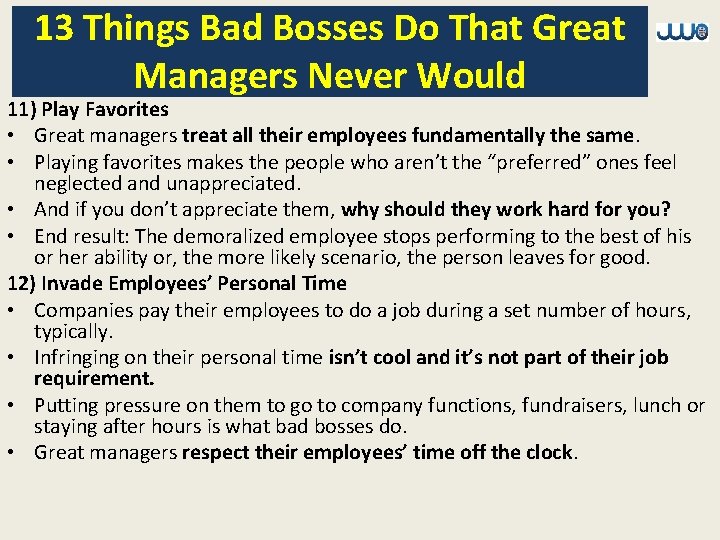 13 Things Bad Bosses Do That Great Managers Never Would

JJWO

11) Play Favorites
• Great managers treat all their employees fundamentally the same.
• Playing favorites makes the people who aren't the "preferred" ones feel neglected and unappreciated.
• And if you don't appreciate them, why should they work hard for you?
• End result: The demoralized employee stops performing to the best of his or her ability or, the more likely scenario, the person leaves for good.

12) Invade Employees' Personal Time
• Companies pay their employees to do a job during a set number of hours, typically.
• Infringing on their personal time isn't cool and it's not part of their job requirement.
• Putting pressure on them to go to company functions, fundraisers, lunch or staying after hours is what bad bosses do.
• Great managers respect their employees' time off the clock.